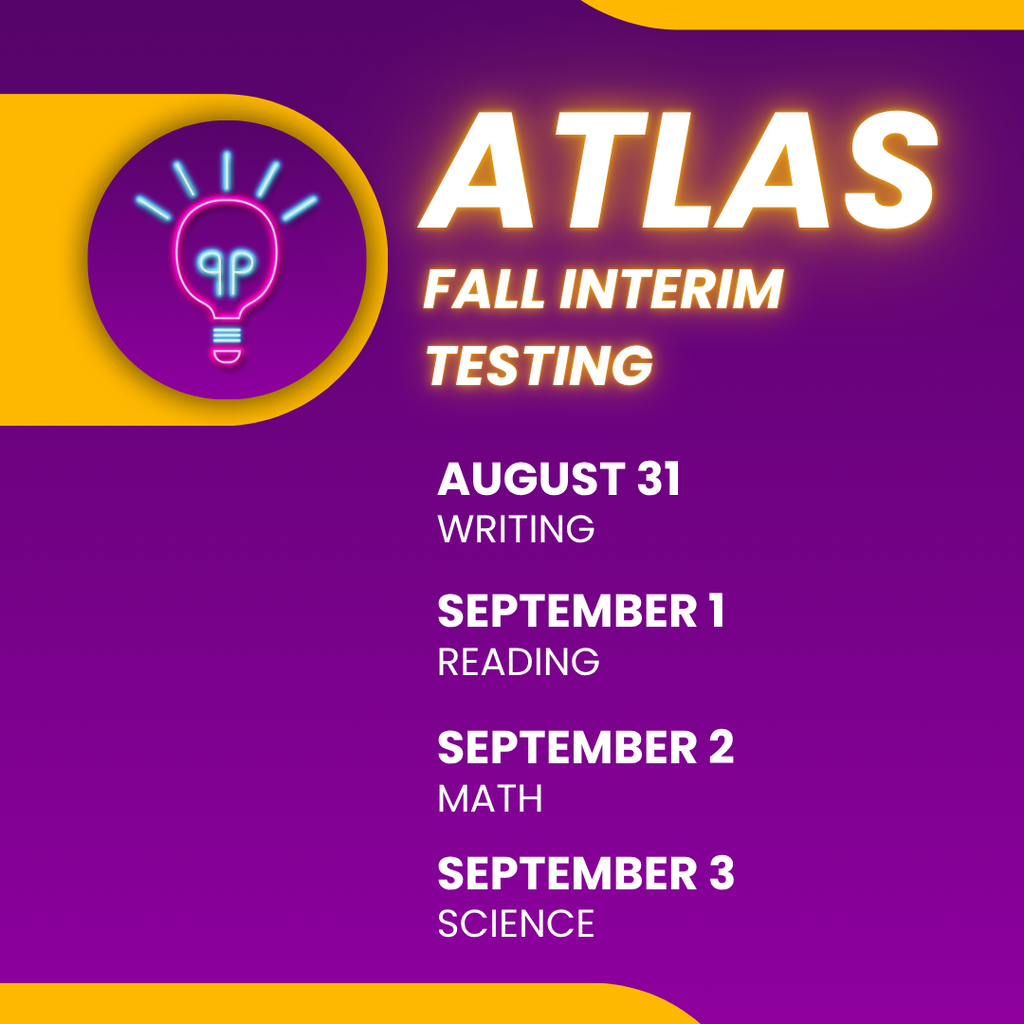 ATLAS
FALL INTERIM TESTING

AUGUST 31
WRITING

SEPTEMBER 1
READING

SEPTEMBER 2
MATH

SEPTEMBER 3
SCIENCE